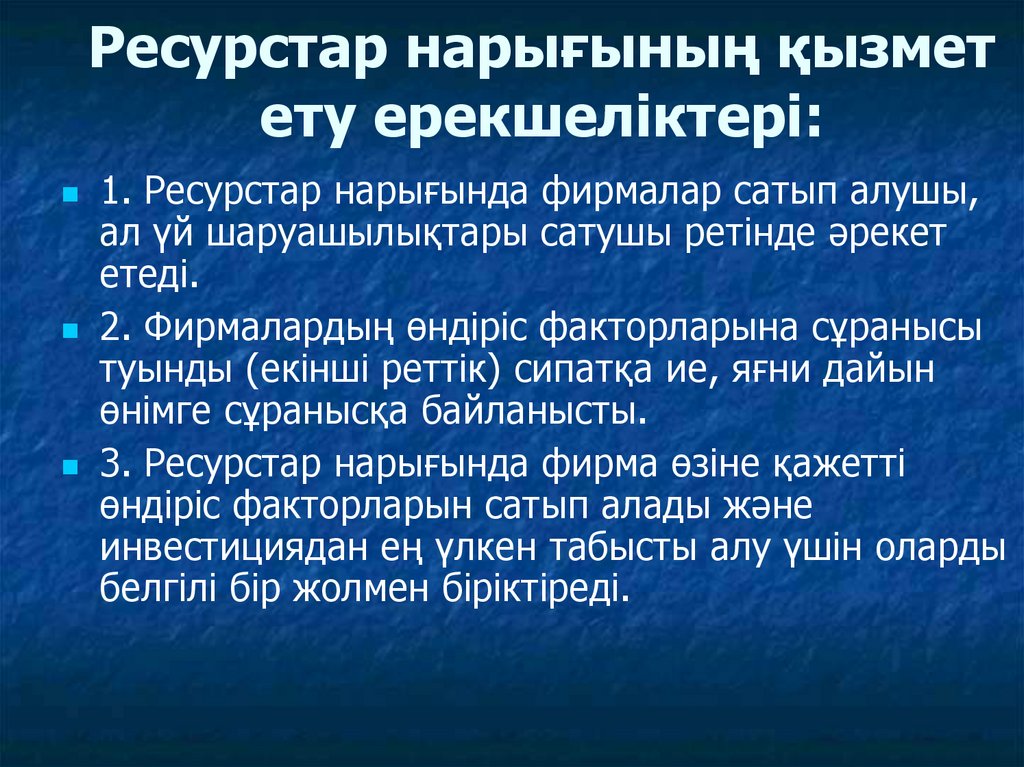 Ресурстар нарығының қызмет ету ерекшеліктері:

1. Ресурстар нарығында фирмалар сатып алушы, ал үй шаруашылықтары сатушы ретінде әрекет етеді.

2. Фирмалардың өндіріс факторларына сұранысы туынды (екінші реттік) сипатқа ие, яғни дайын өнімге сұранысқа байланысты.

3. Ресурстар нарығында фирма өзіне қажетті өндіріс факторларын сатып алады және инвестициядан ең үлкен табысты алу үшін оларды белгілі бір жолмен біріктіреді.